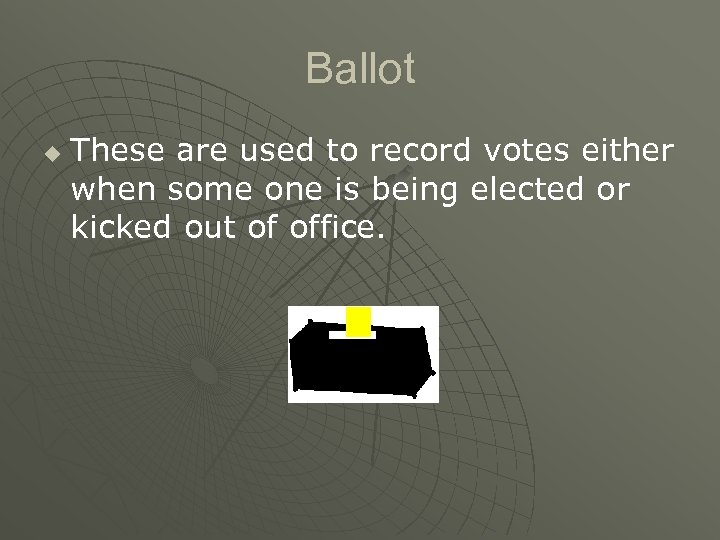 Ballot

These are used to record votes either when some one is being elected or kicked out of office.